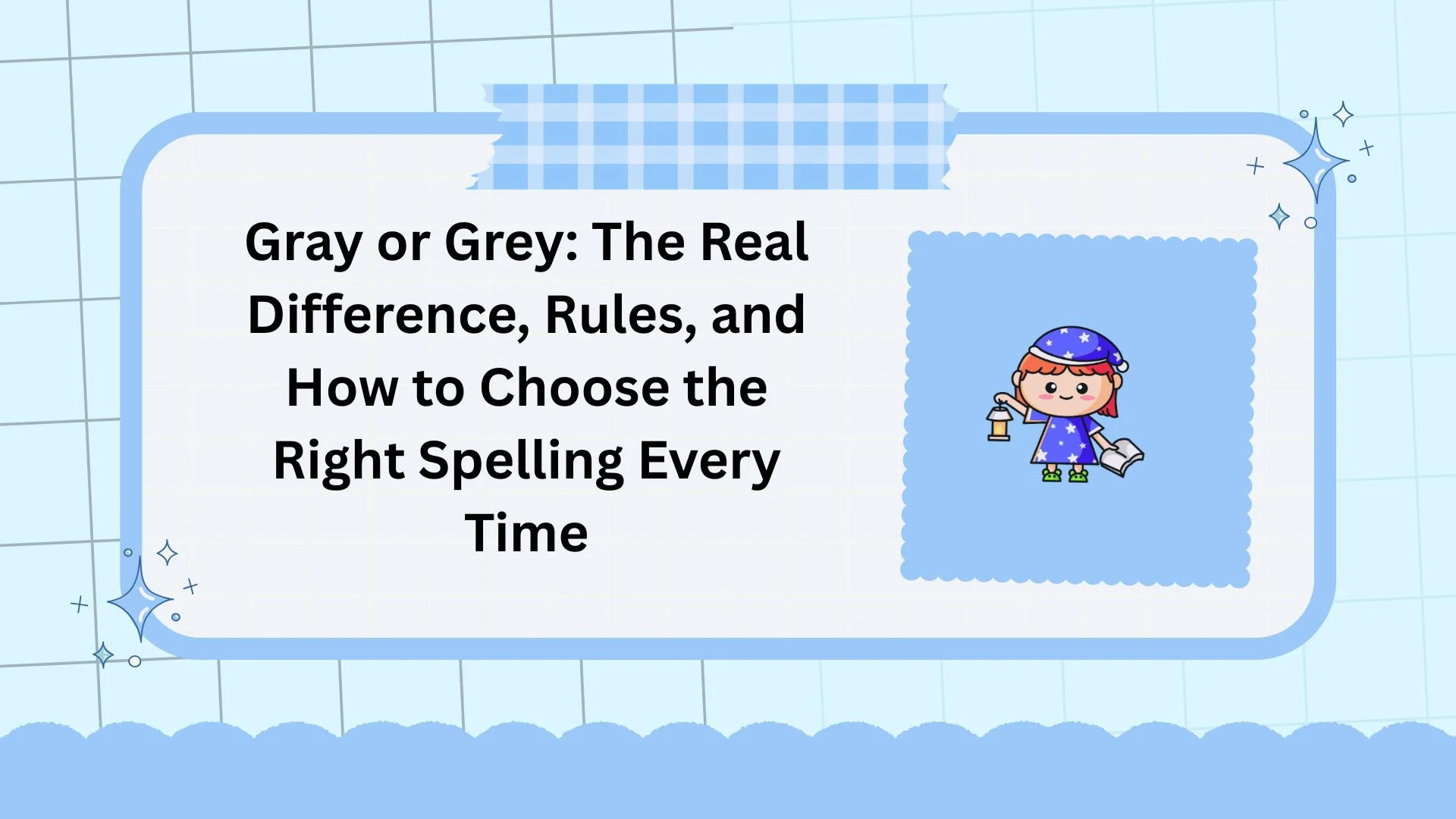 Gray or Grey: The Real Difference, Rules, and How to Choose the Right Spelling Every Time